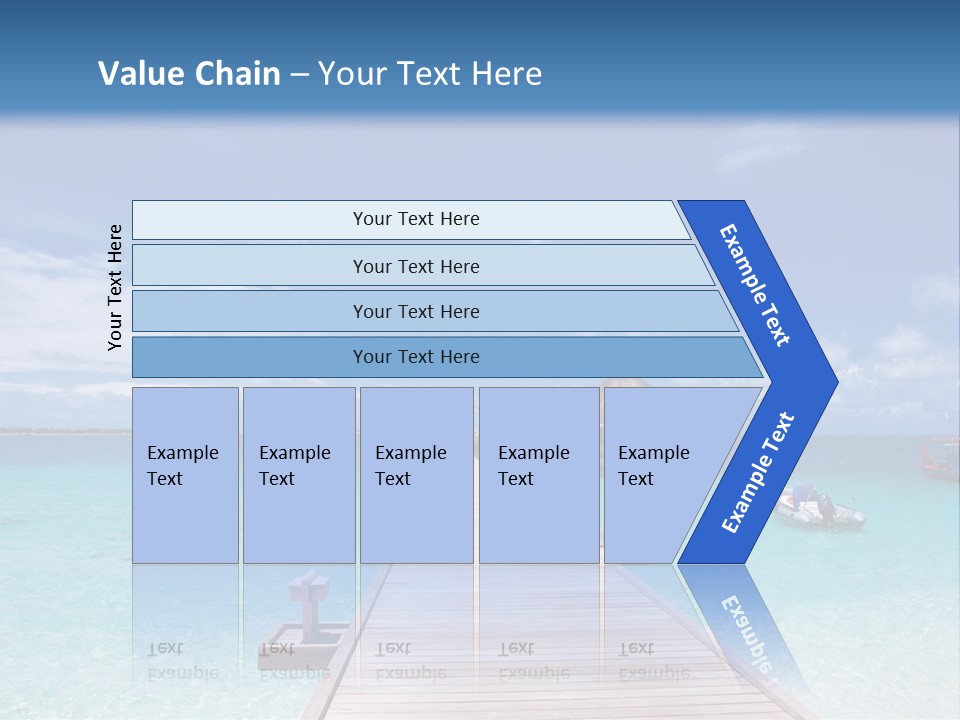 Value Chain – Your Text Here

Your Text Here

Your Text Here

Your Text Here

Your Text Here

Your Text Here

Example Text

Example Text

Example Text

Example Text

Example Text

Example Text

Example Text